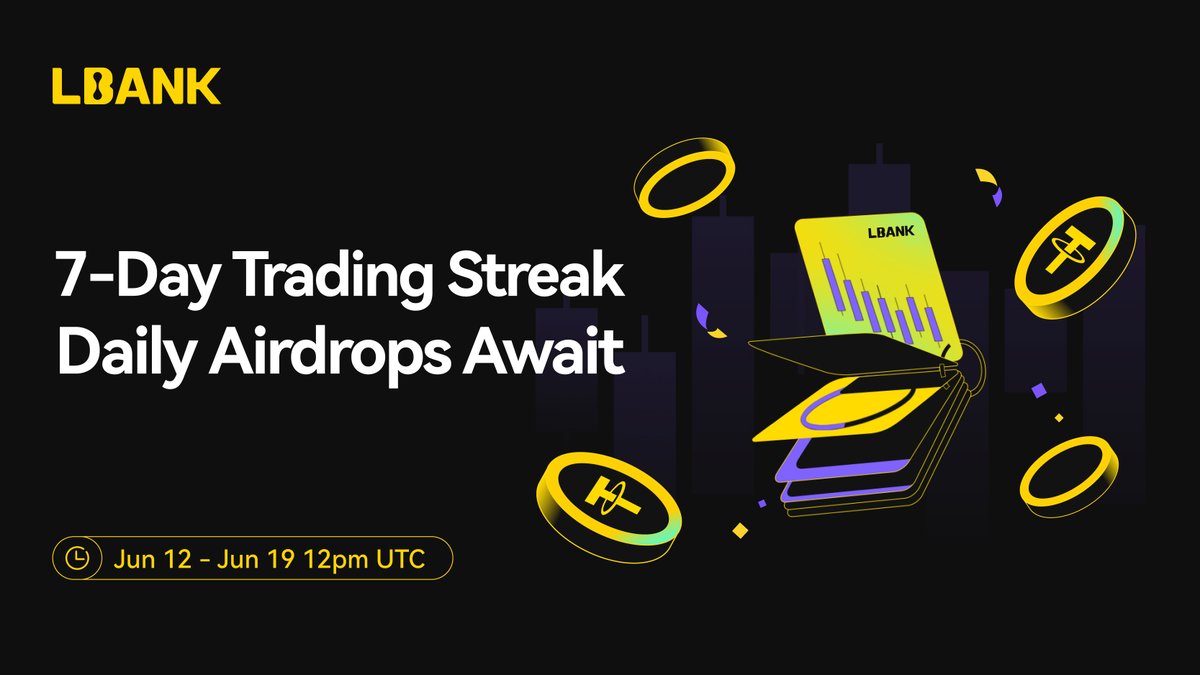 LBANK

7-Day Trading Streak
Daily Airdrops Await

LBANK

Jun 12 - Jun 19 12pm UTC